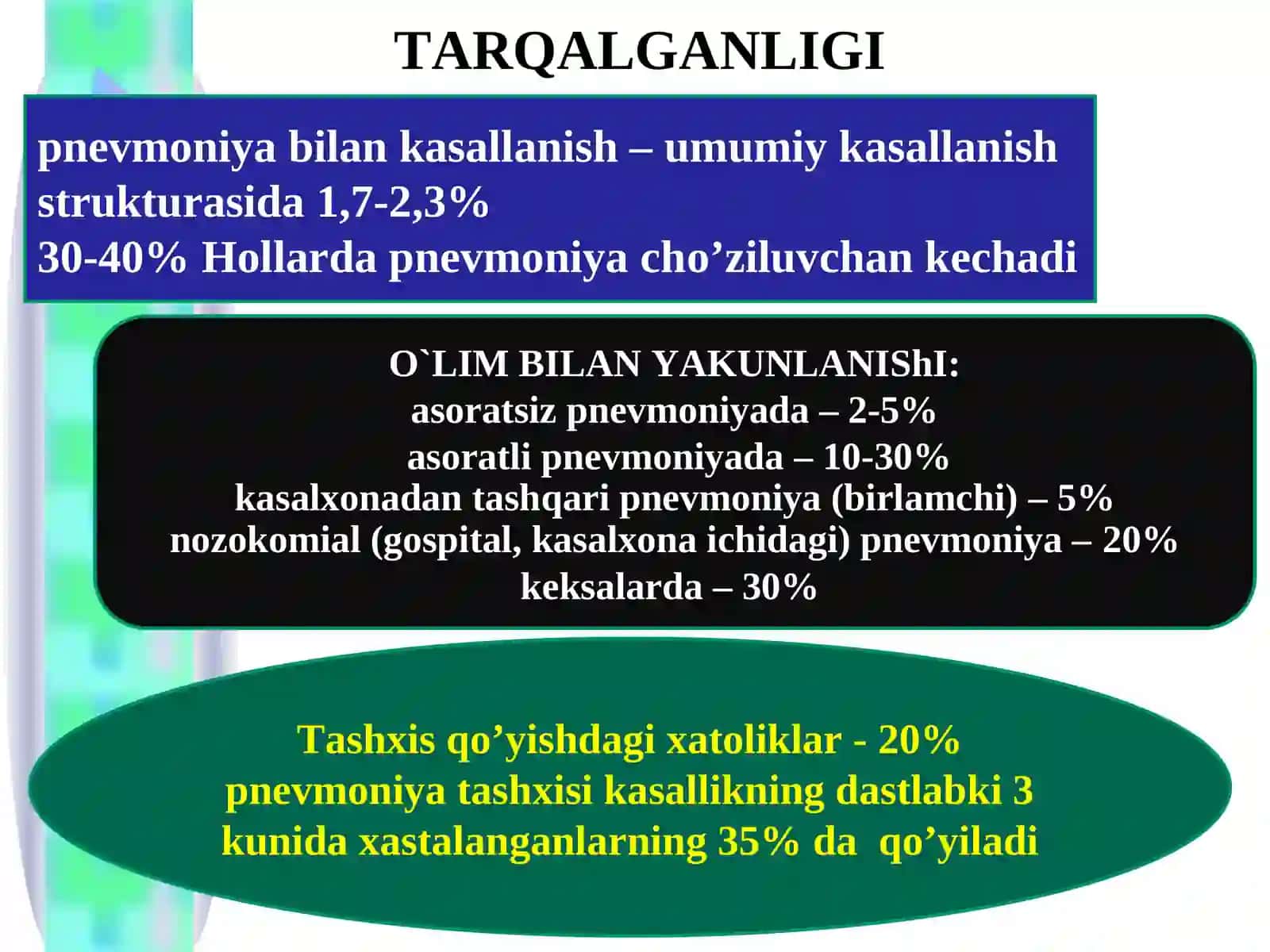 TARQALGANLIGI

pnevmoniya bilan kasallanish – umumiy kasallanish strukturasida 1,7-2,3%
30-40% Hollarda pnevmoniya cho’ziluvchan kechadi

O`LIM BILAN YAKUNLANIShI:
asoratsiz pnevmoniyada – 2-5%
asoratli pnevmoniyada – 10-30%
kasalxonadan tashqari pnevmoniya (birlamchi) – 5%
nozokomial (gospital, kasalxona ichidagi) pnevmoniya – 20%
keksalarda – 30%

Tashxis qo’yishdagi xatoliklar - 20%
pnevmoniya tashxisi kasallikning dastlabki 3 kunida xastalanganlarning 35% da qo’yiladi